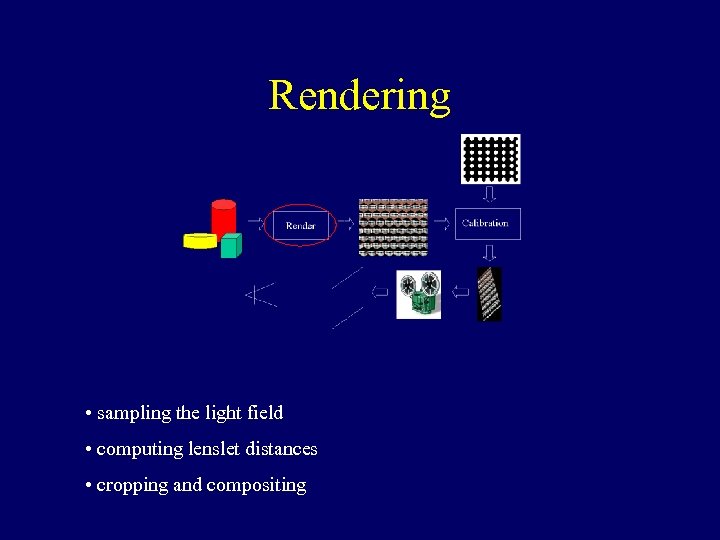 Rendering

Render

Calibration

• sampling the light field

• computing lenslet distances

• cropping and compositing